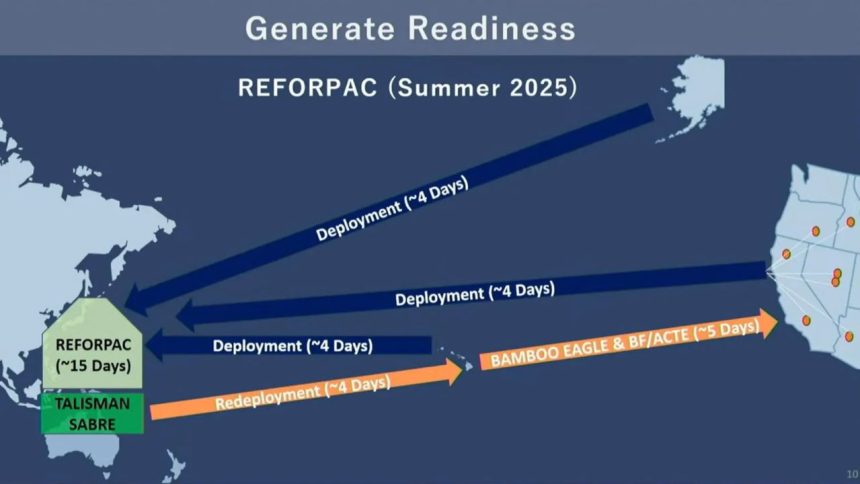 Generate Readiness

REFORPAC (Summer 2025)

Deployment (~4 Days)

Deployment (~4 Days)

Deployment (~4 Days)

REFORPAC (~15 Days)

TALISMAN SABRE

Redeployment (~4 Days)

BAMBOO EAGLE & BF/ACTE (~5 Days)

10